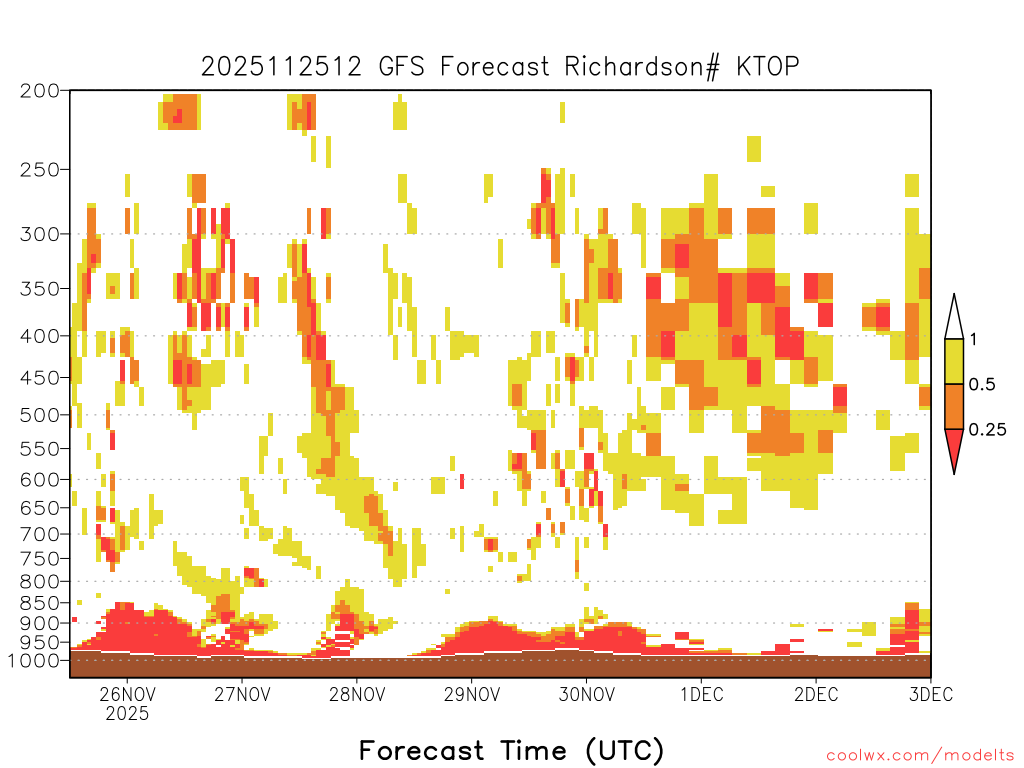 2025112512 GFS Forecast Richardson# KTOP

200
250
300
350
400
450
500
550
600
650
700
750
800
850
900
950
1000

1
0.5
0.25

26NOV
2025
27NOV
28NOV
29NOV
30NOV
1DEC
2DEC
3DEC

Forecast Time (UTC)

coolwx.com/modelts